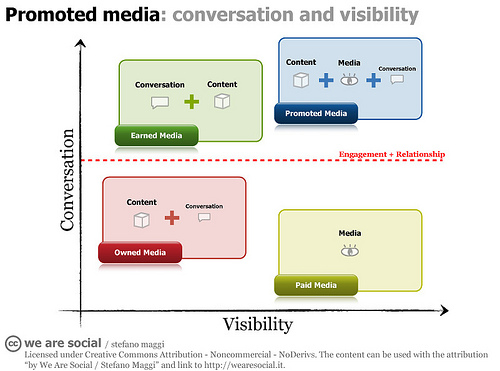 Promoted media: conversation and visibility

Conversation

Conversation + Content

Earned Media

Content + Media + Conversation

Promoted Media

Engagement + Relationship

Content + Conversation

Owned Media

Media

Paid Media

Visibility

cc we are social / stefano maggi
Licensed under Creative Commons Attribution - Noncommercial - NoDerivs. The content can be used with the attribution "by We Are Social / Stefano Maggi" and link to http://wearesocial.it.